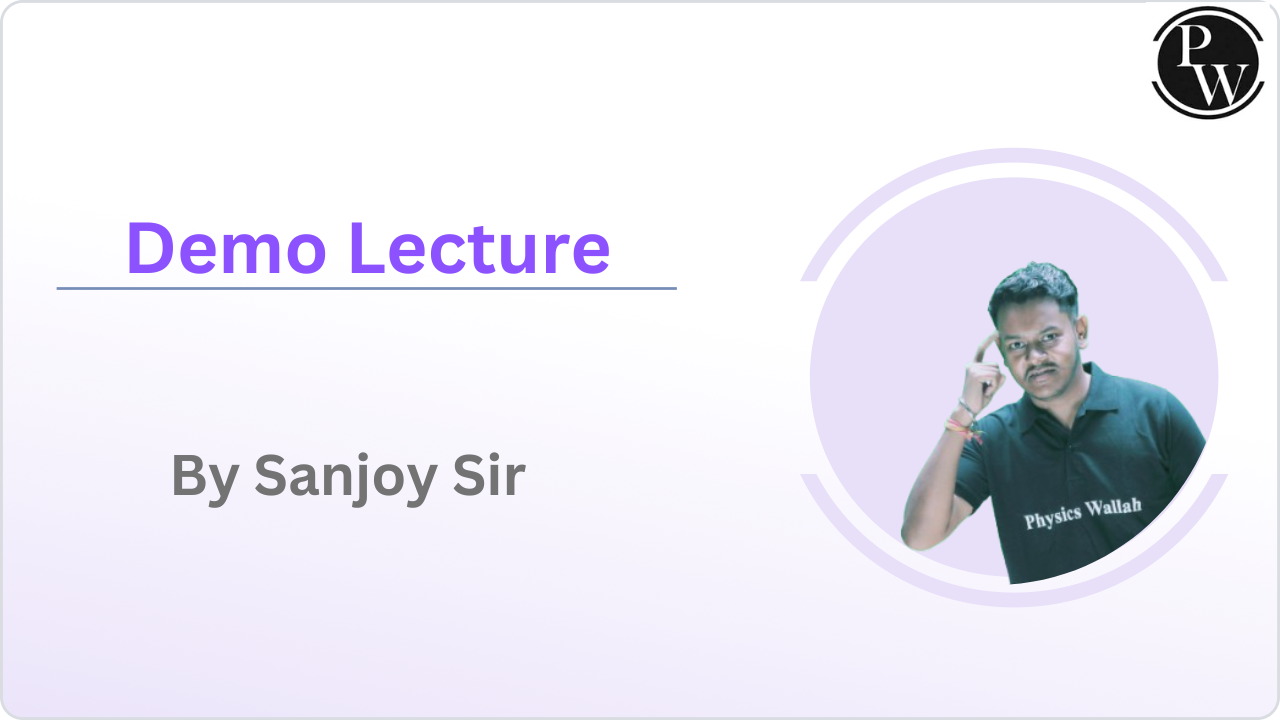 PW

Demo Lecture

By Sanjoy Sir

Physics Wallah